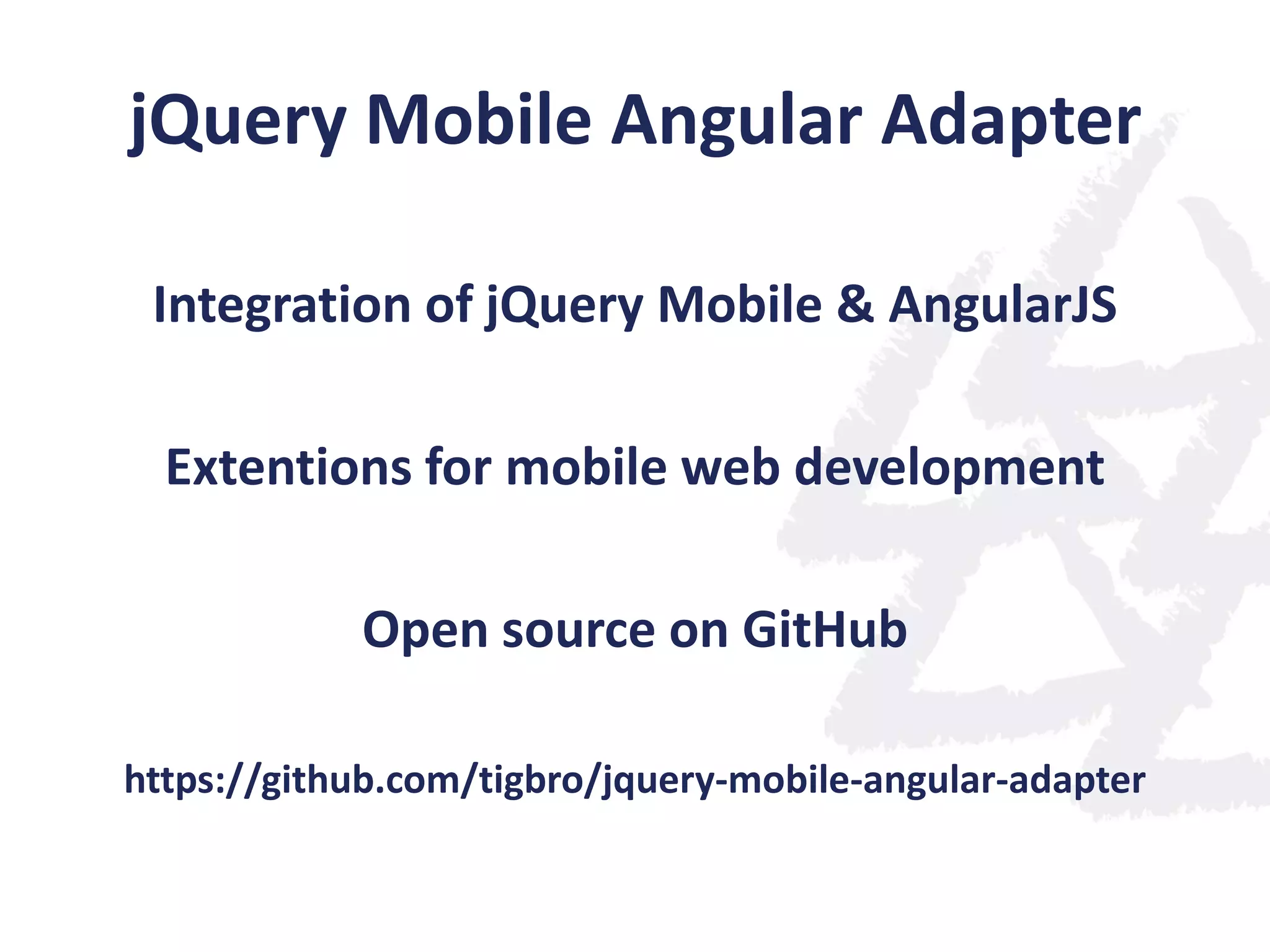 jQuery Mobile Angular Adapter

Integration of jQuery Mobile & AngularJS

Extentions for mobile web development

Open source on GitHub

https://github.com/tigbro/jquery-mobile-angular-adapter